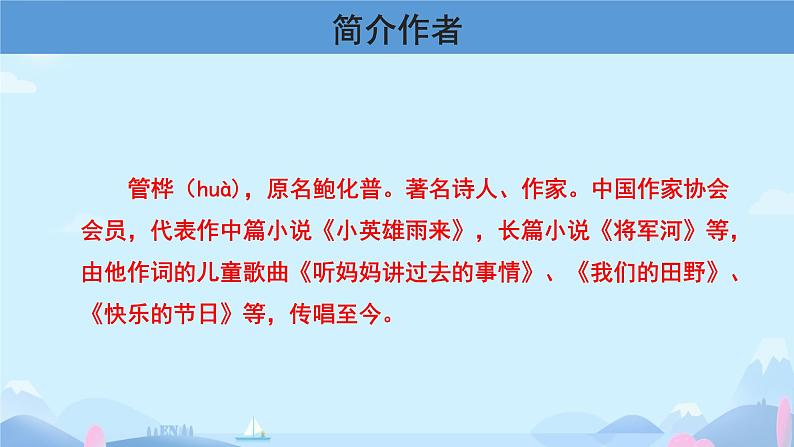 简介作者

管桦（huà），原名鲍化普。著名诗人、作家。中国作家协会会员，代表作中篇小说《小英雄雨来》，长篇小说《将军河》等，由他作词的儿童歌曲《听妈妈讲过去的事情》、《我们的田野》、《快乐的节日》等，传唱至今。